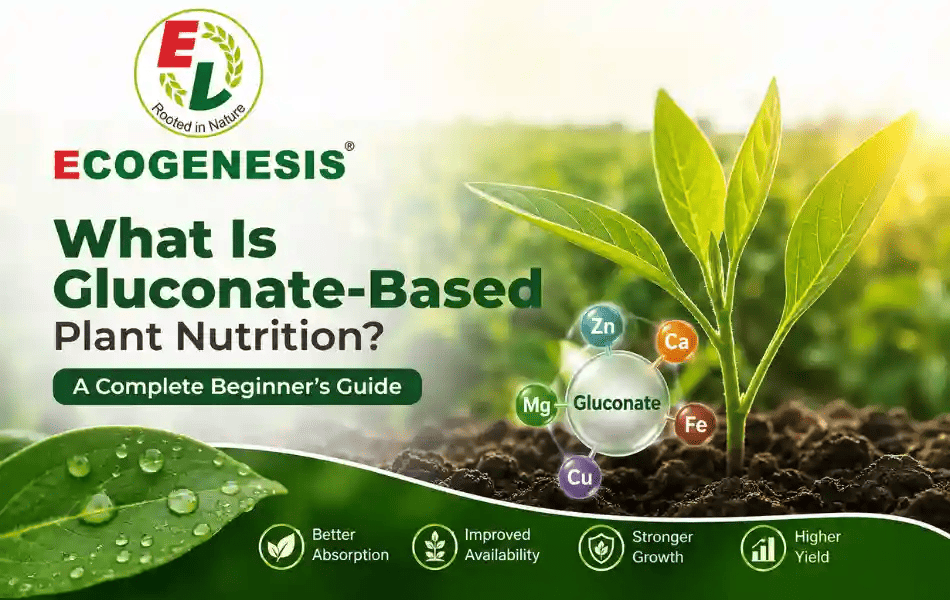 EL
Rooted in Nature

ECOGENESIS®

What Is Gluconate-Based Plant Nutrition?

A Complete Beginner's Guide

Zn
Ca
Mg
Gluconate
Fe
Cu

Better Absorption

Improved Availability

Stronger Growth

Higher Yield